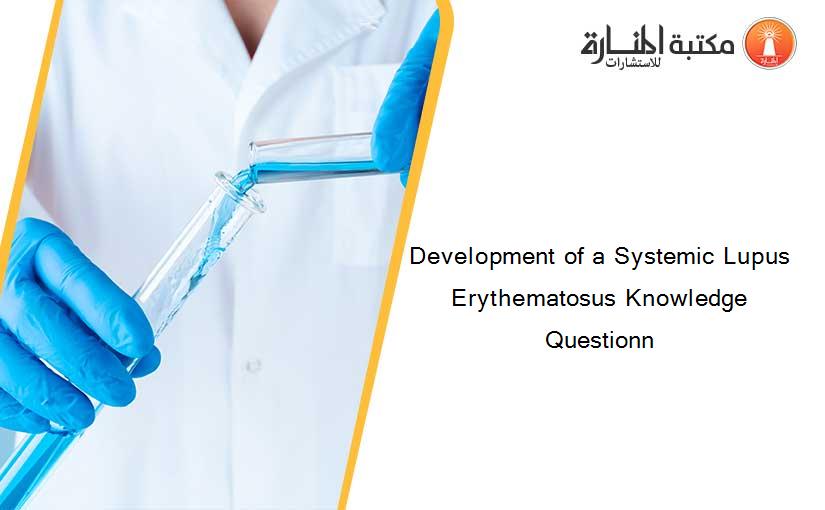 مكتبة المنارة للاستشارات

Development of a Systemic Lupus Erythematosus Knowledge Questionn